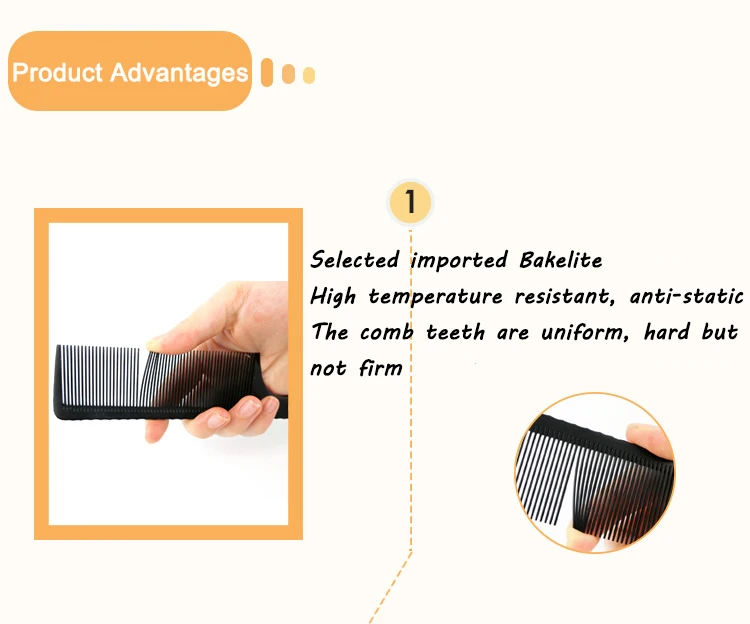 Product Advantages

1

Selected imported Bakelite
High temperature resistant, anti-static
The comb teeth are uniform, hard but not firm